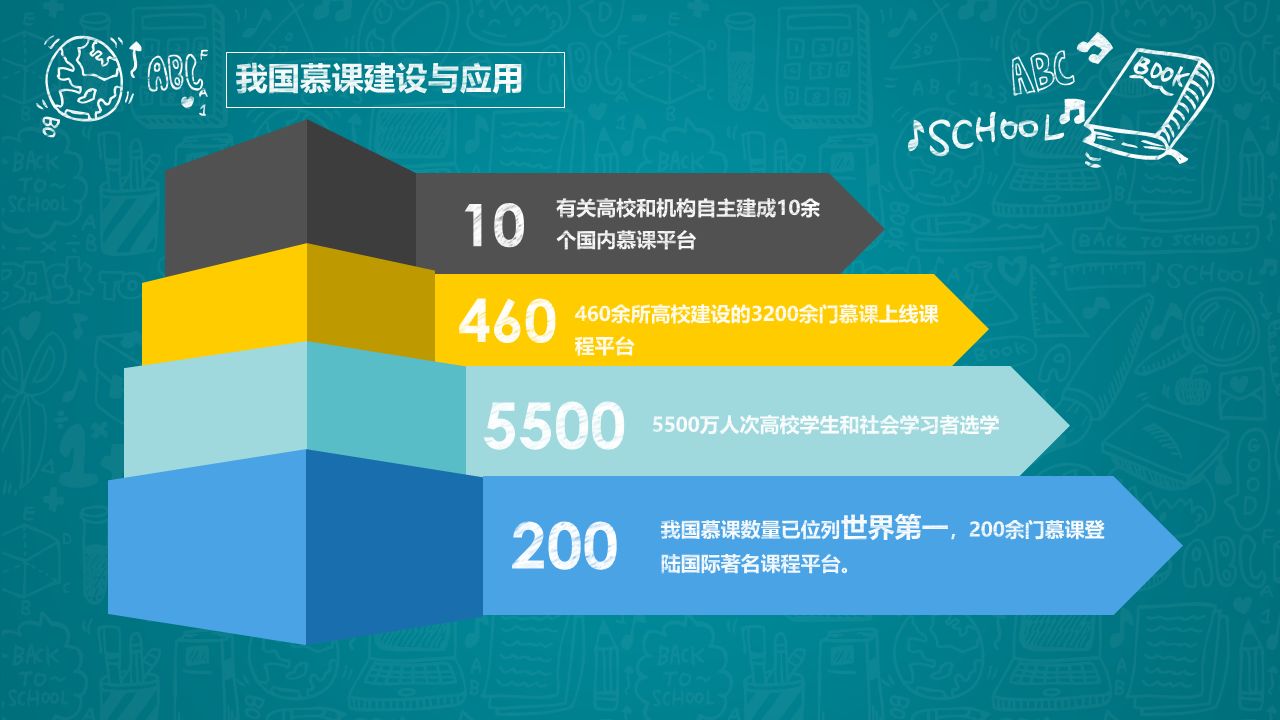 ABC

我国慕课建设与应用

ABC
BOOK
SCHOOL

10
有关高校和机构自主建成10余个国内慕课平台

460
460余所高校建设的3200余门慕课上线课程平台

5500
5500万人次高校学生和社会学习者选学

200
我国慕课数量已位列世界第一，200余门慕课登陆国际著名课程平台。